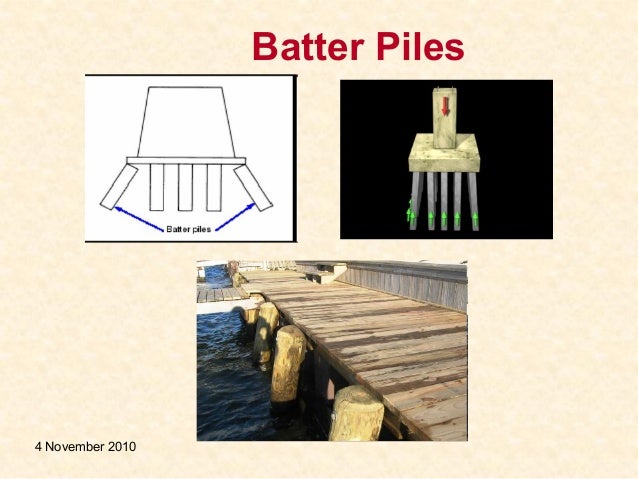 Batter Piles

Batter piles

4 November 2010